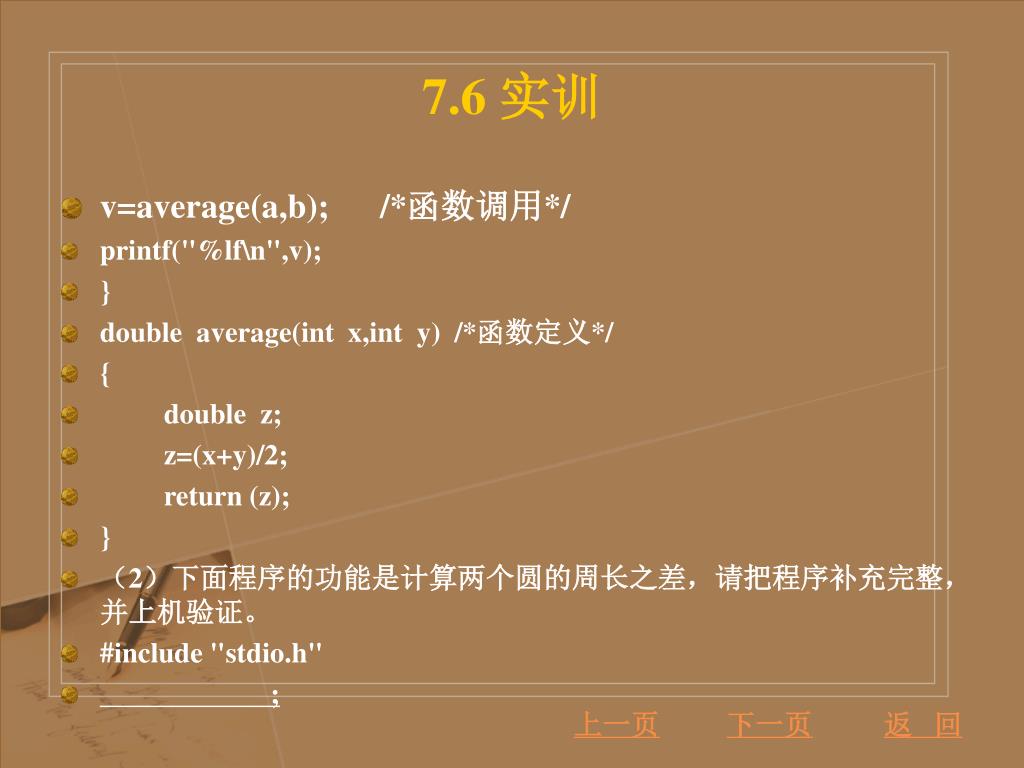 7.6 实训

v=average(a,b);　　/*函数调用*/

printf("%lf\n",v);

}

double average(int x,int y) /*函数定义*/

{

double z;

z=(x+y)/2;

return (z);

}

（2）下面程序的功能是计算两个圆的周长之差，请把程序补充完整，并上机验证。

#include "stdio.h"

____________;

上一页　下一页　返 回